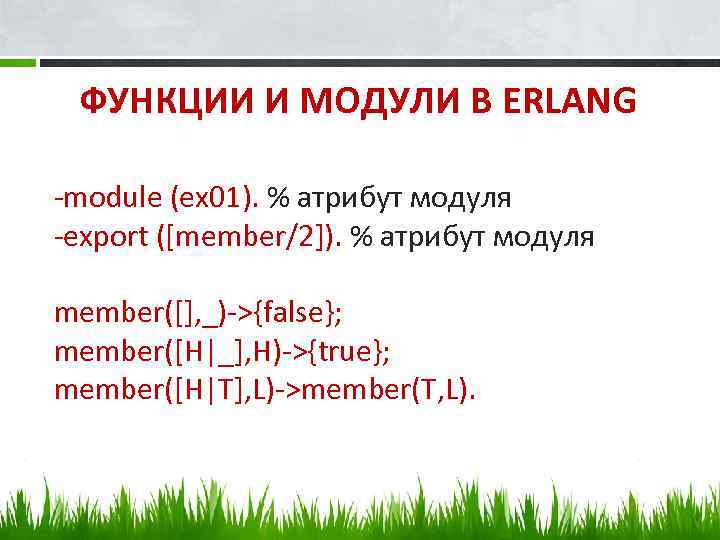 ФУНКЦИИ И МОДУЛИ В ERLANG

-module (ex01). % атрибут модуля
-export ([member/2]). % атрибут модуля

member([],_)->{false};
member([H|_],H)->{true};
member([H|T],L)->member(T,L).